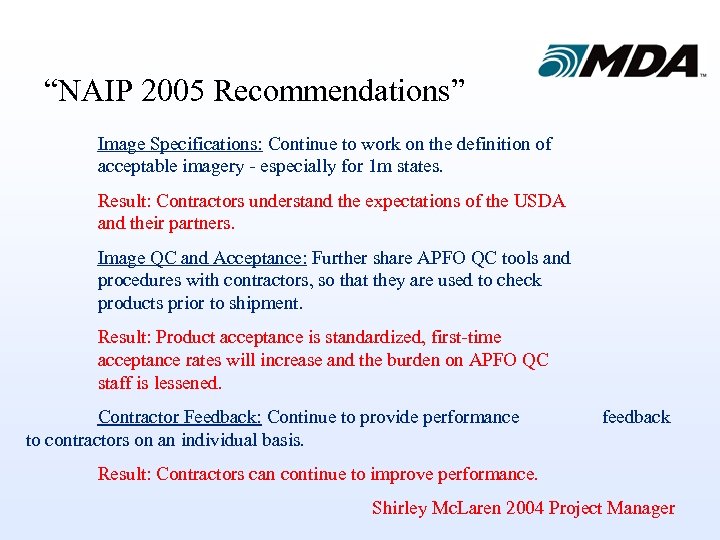 MDA™

“NAIP 2005 Recommendations”

Image Specifications: Continue to work on the definition of acceptable imagery - especially for 1m states.

Result: Contractors understand the expectations of the USDA and their partners.

Image QC and Acceptance: Further share APFO QC tools and procedures with contractors, so that they are used to check products prior to shipment.

Result: Product acceptance is standardized, first-time acceptance rates will increase and the burden on APFO QC staff is lessened.

Contractor Feedback: Continue to provide performance feedback to contractors on an individual basis.

Result: Contractors can continue to improve performance.

Shirley McLaren 2004 Project Manager